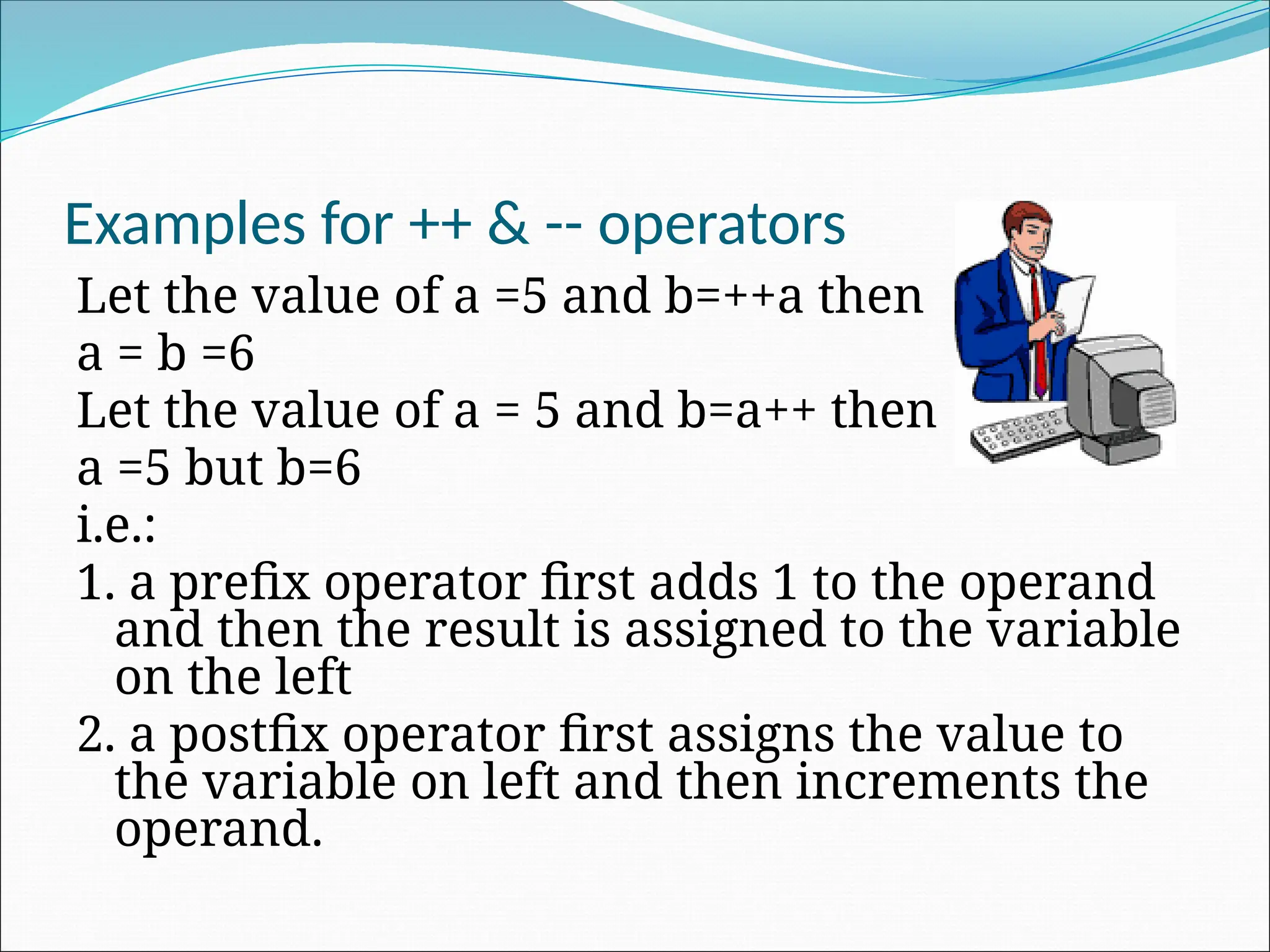 Examples for ++ & -- operators

Let the value of a =5 and b=++a then
a = b =6
Let the value of a = 5 and b=a++ then
a =5 but b=6
i.e.:
1. a prefix operator first adds 1 to the operand and then the result is assigned to the variable on the left
2. a postfix operator first assigns the value to the variable on left and then increments the operand.